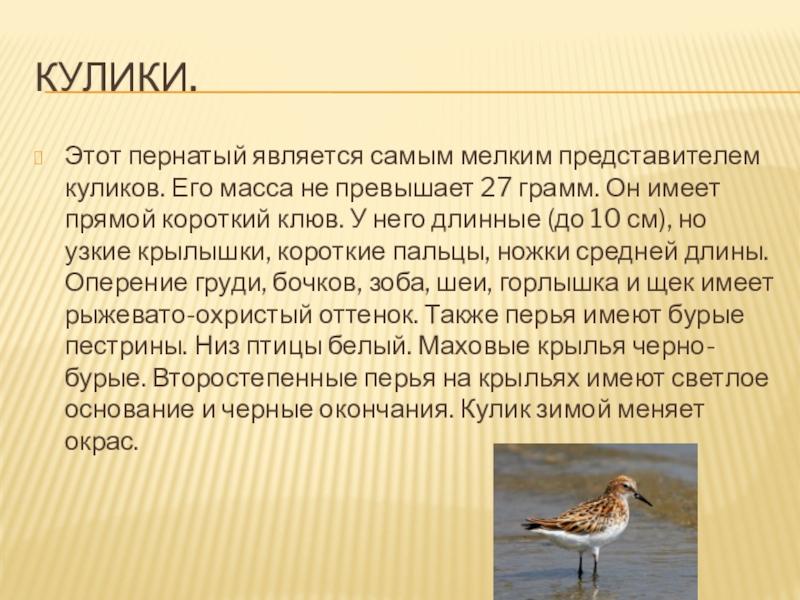 КУЛИКИ.

Этот пернатый является самым мелким представителем куликов. Его масса не превышает 27 грамм. Он имеет прямой короткий клюв. У него длинные (до 10 см), но узкие крылышки, короткие пальцы, ножки средней длины. Оперение груди, бочков, зоба, шеи, горлышка и щек имеет рыжевато-охристый оттенок. Также перья имеют бурые пестрины. Низ птицы белый. Маховые крылья черно-бурые. Второстепенные перья на крыльях имеют светлое основание и черные окончания. Кулик зимой меняет окрас.